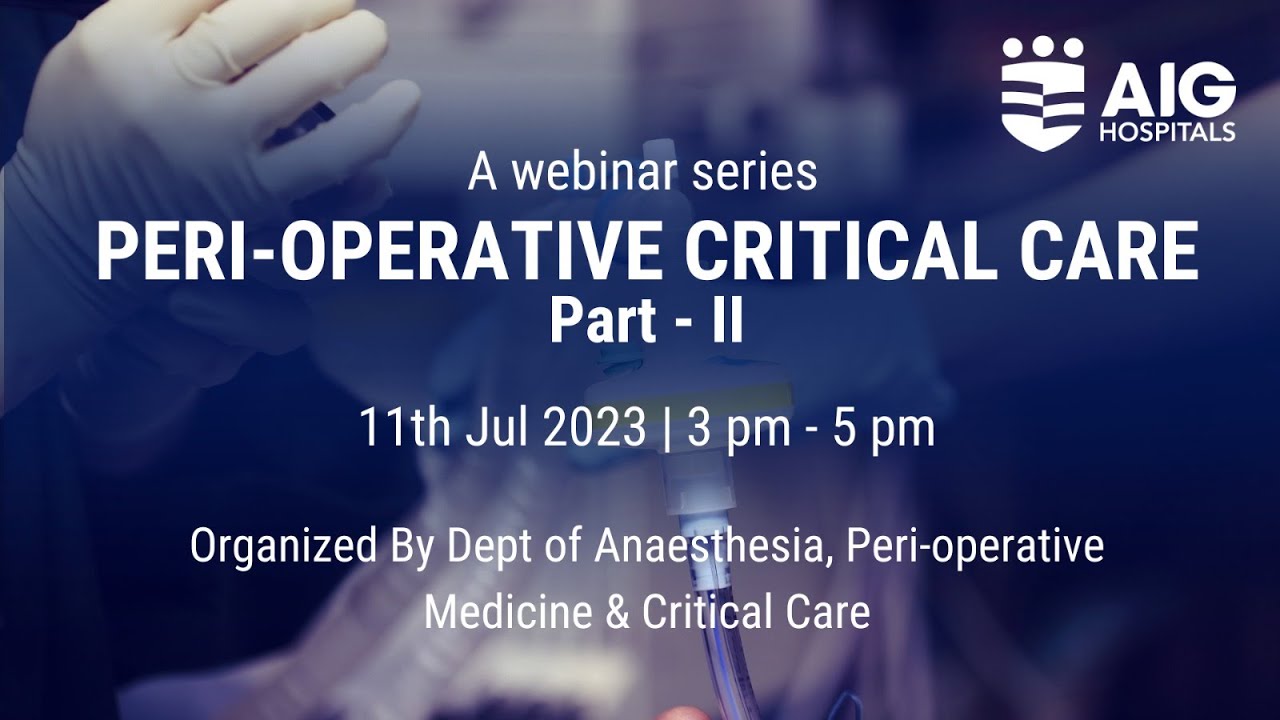 AIG HOSPITALS

A webinar series
PERI-OPERATIVE CRITICAL CARE
Part - II

11th Jul 2023 | 3 pm - 5 pm

Organized By Dept of Anaesthesia, Peri-operative Medicine & Critical Care